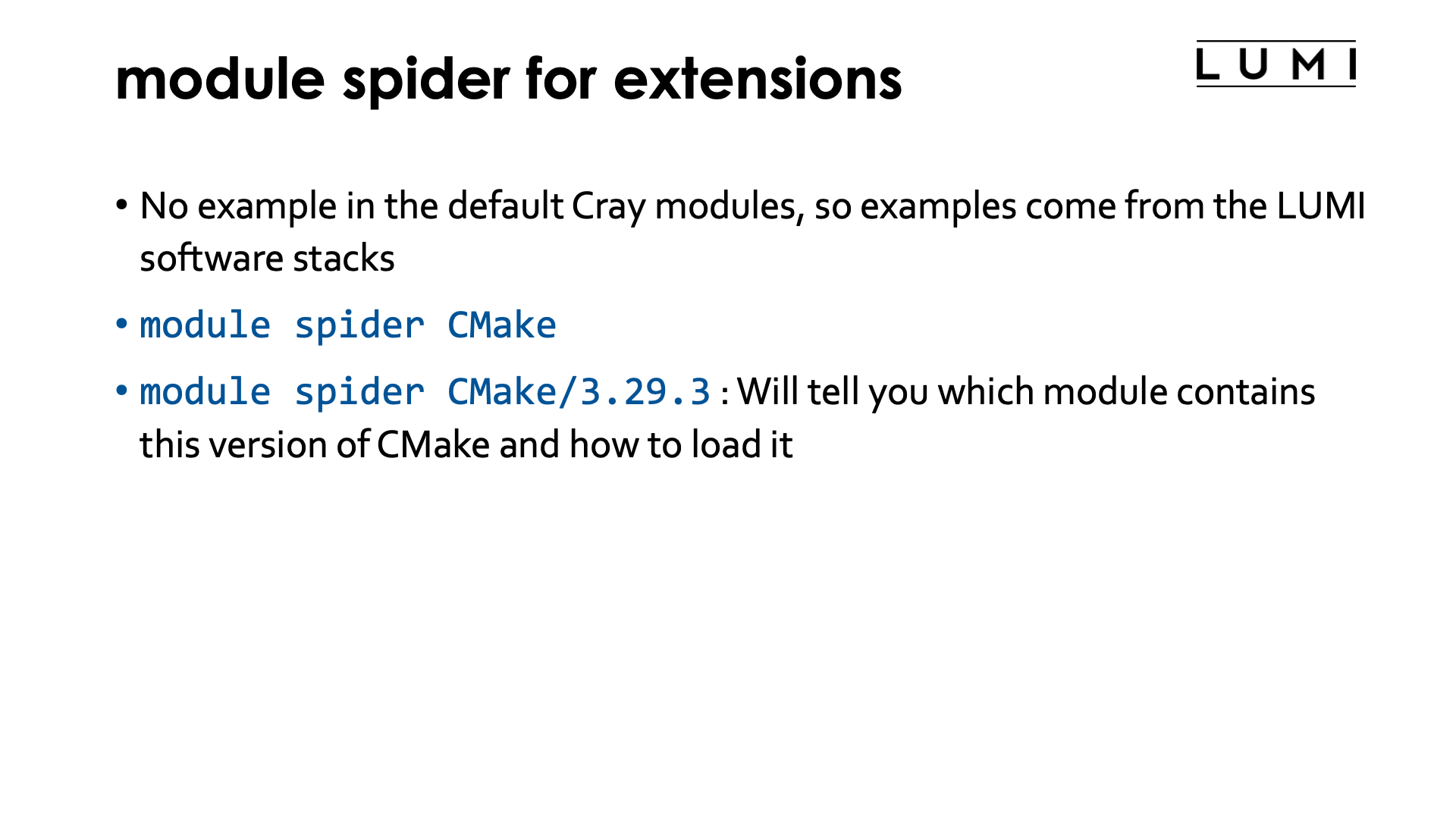 module spider for extensions

LUMI

• No example in the default Cray modules, so examples come from the LUMI software stacks

• module spider CMake

• module spider CMake/3.29.3 : Will tell you which module contains this version of CMake and how to load it